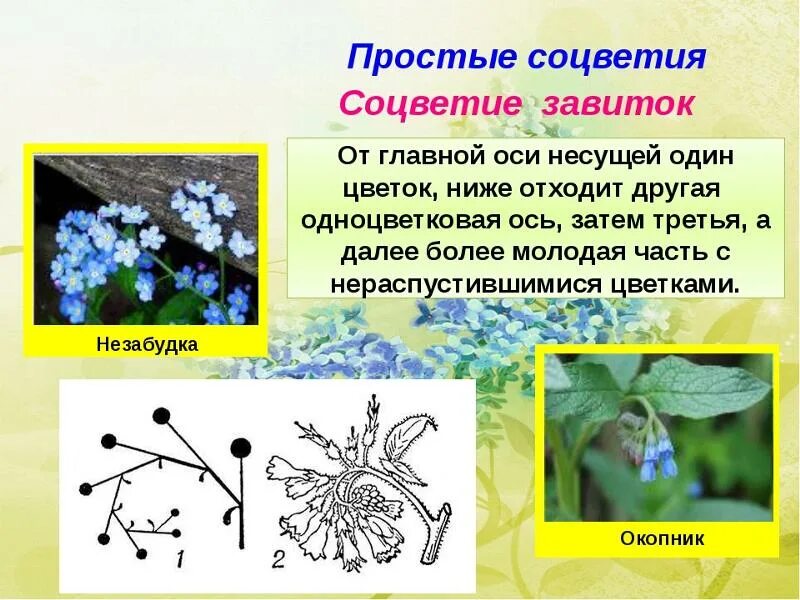 Простые соцветия

Соцветие завиток

От главной оси несущей один цветок, ниже отходит другая одноцветковая ось, затем третья, а далее более молодая часть с нераспустившимися цветками.

Незабудка

1

2

Окопник